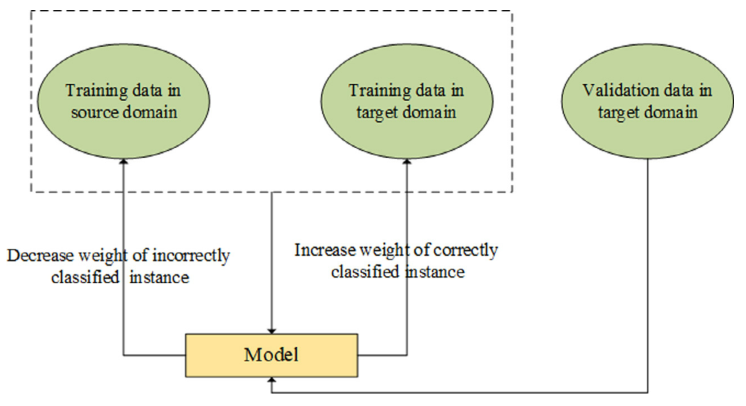 Training data in source domain

Training data in target domain

Validation data in target domain

Decrease weight of incorrectly classified instance

Increase weight of correctly classified instance

Model